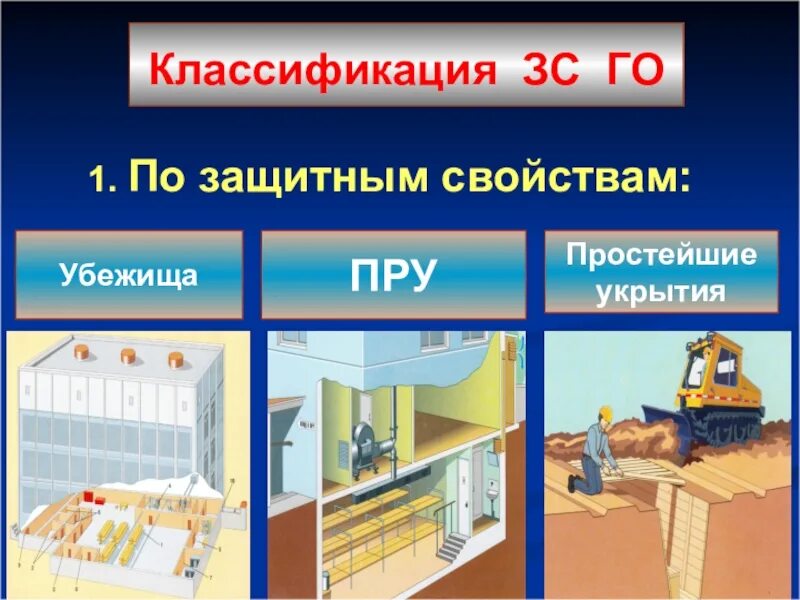 Классификация ЗС ГО

1. По защитным свойствам:

Убежища

ПРУ

Простейшие укрытия